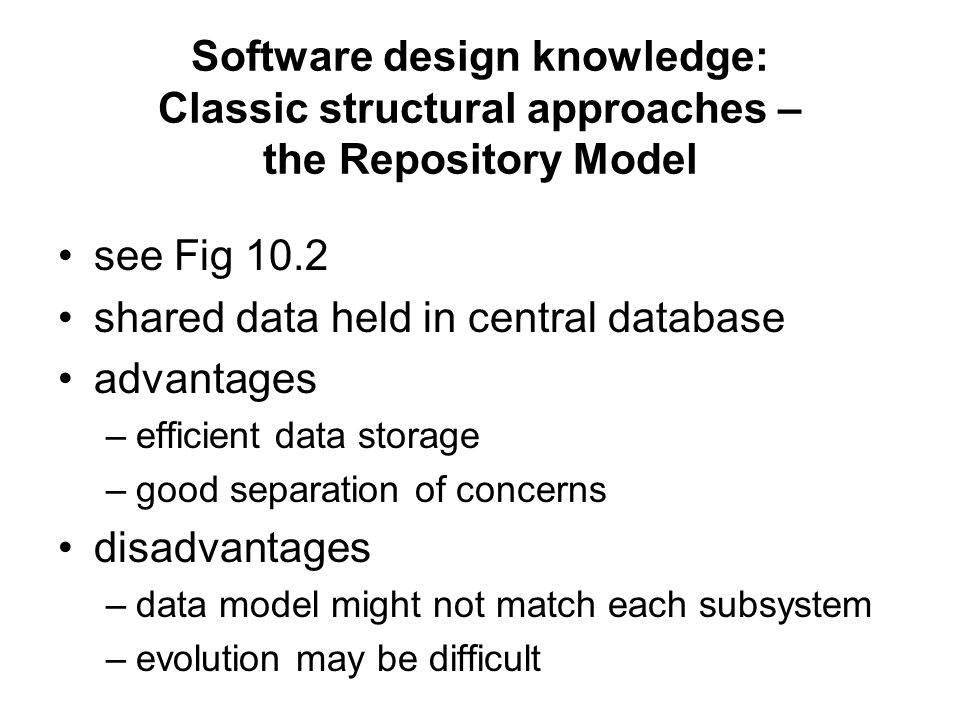 Software design knowledge:
Classic structural approaches –
the Repository Model

• see Fig 10.2
• shared data held in central database
• advantages
– efficient data storage
– good separation of concerns
• disadvantages
– data model might not match each subsystem
– evolution may be difficult